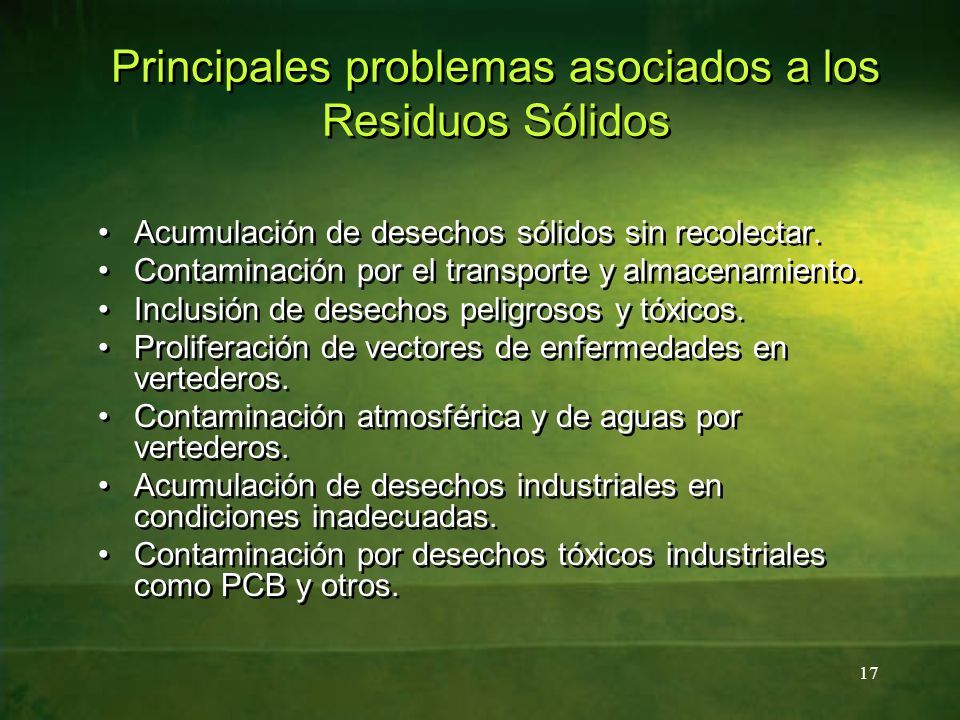 Principales problemas asociados a los Residuos Sólidos

• Acumulación de desechos sólidos sin recolectar.
• Contaminación por el transporte y almacenamiento.
• Inclusión de desechos peligrosos y tóxicos.
• Proliferación de vectores de enfermedades en vertederos.
• Contaminación atmosférica y de aguas por vertederos.
• Acumulación de desechos industriales en condiciones inadecuadas.
• Contaminación por desechos tóxicos industriales como PCB y otros.

17